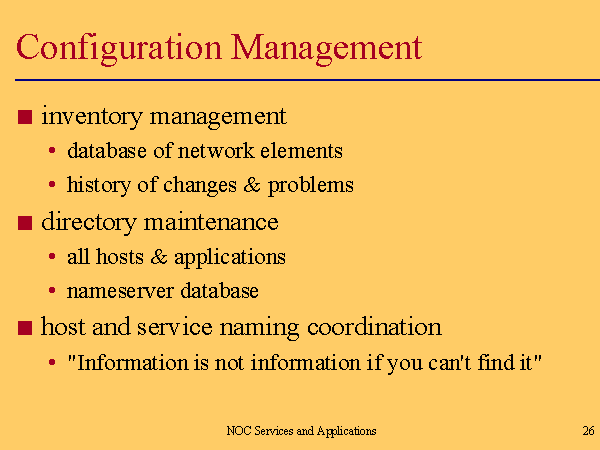 Configuration Management

■ inventory management
• database of network elements
• history of changes & problems

■ directory maintenance
• all hosts & applications
• nameserver database

■ host and service naming coordination
• "Information is not information if you can't find it"

NOC Services and Applications

26